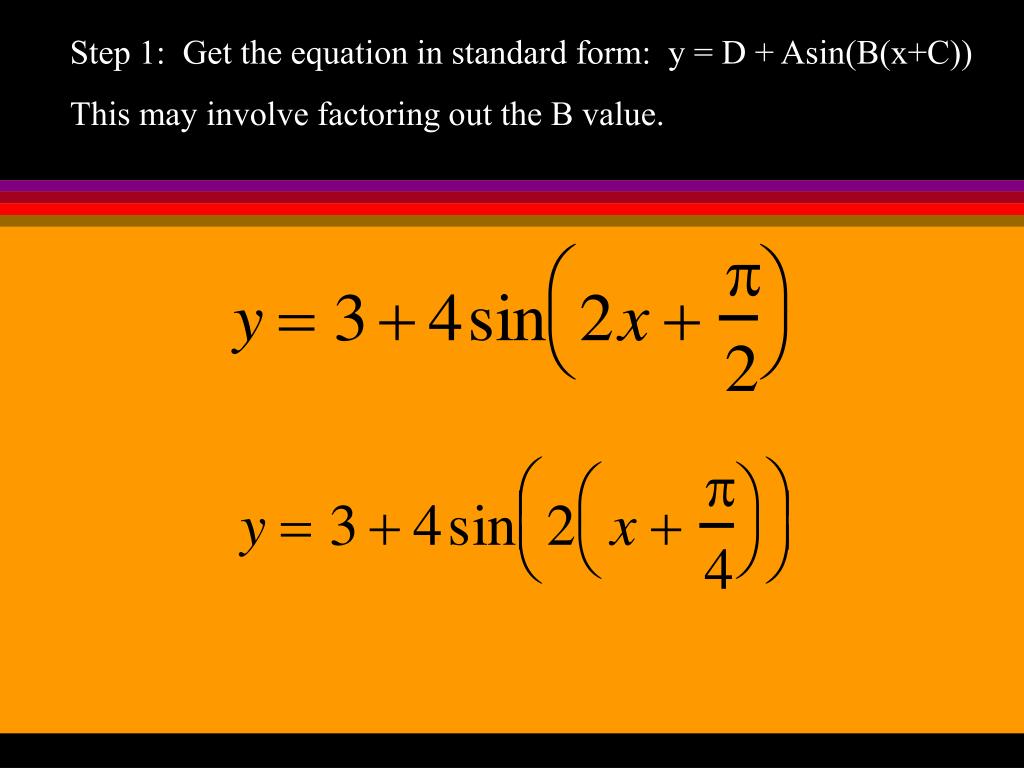 Step 1: Get the equation in standard form: y = D + Asin(B(x+C))

This may involve factoring out the B value.

$y = 3 + 4\sin\left(2x + \frac{\pi}{2}\right)$

$y = 3 + 4\sin\left(2\left(x + \frac{\pi}{4}\right)\right)$